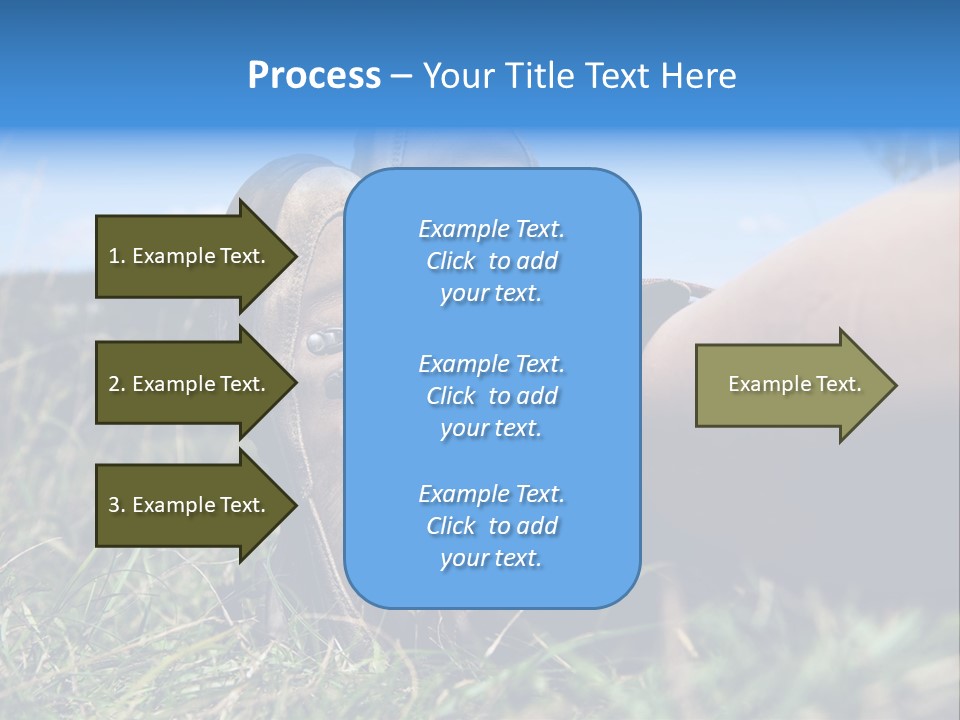 Process – Your Title Text Here

1. Example Text.

2. Example Text.

3. Example Text.

Example Text. Click to add your text.

Example Text. Click to add your text.

Example Text. Click to add your text.

Example Text.